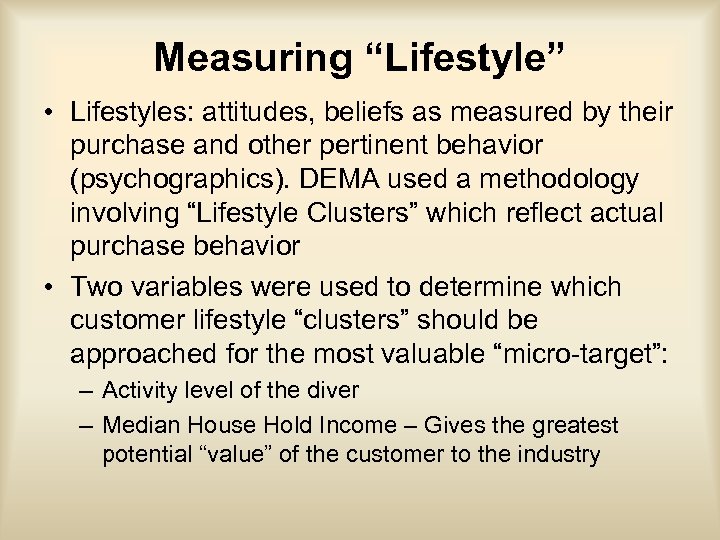 Measuring “Lifestyle”

• Lifestyles: attitudes, beliefs as measured by their purchase and other pertinent behavior (psychographics). DEMA used a methodology involving “Lifestyle Clusters” which reflect actual purchase behavior

• Two variables were used to determine which customer lifestyle “clusters” should be approached for the most valuable “micro-target”:
– Activity level of the diver
– Median House Hold Income – Gives the greatest potential “value” of the customer to the industry